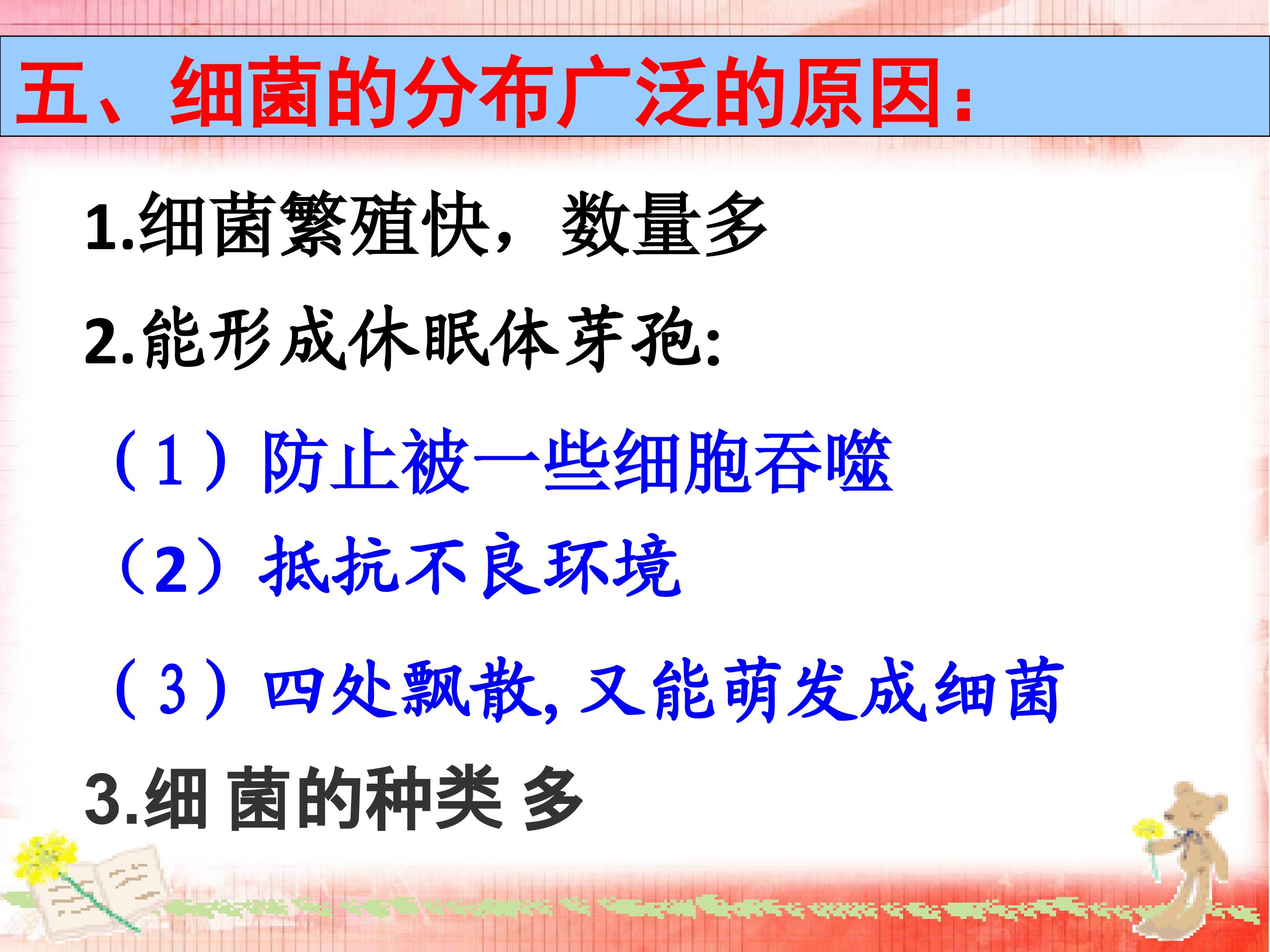 五、细菌的分布广泛的原因：

1.细菌繁殖快，数量多

2.能形成休眠体芽孢:

（1）防止被一些细胞吞噬

（2）抵抗不良环境

（3）四处飘散，又能萌发成细菌

3.细 菌的种类 多